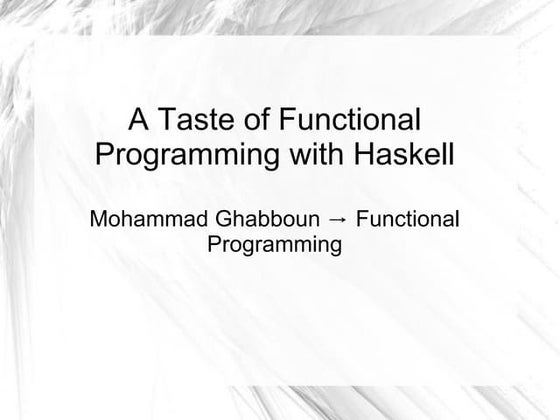 A Taste of Functional Programming with Haskell

Mohammad Ghabboun → Functional Programming